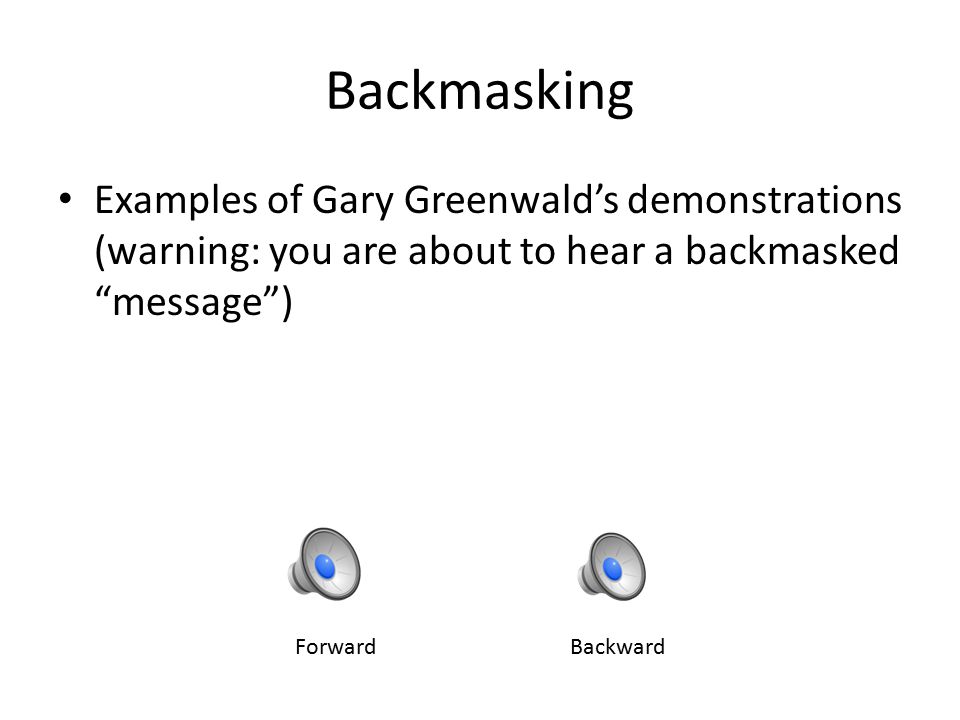 Backmasking

• Examples of Gary Greenwald’s demonstrations (warning: you are about to hear a backmasked “message”)

Forward

Backward